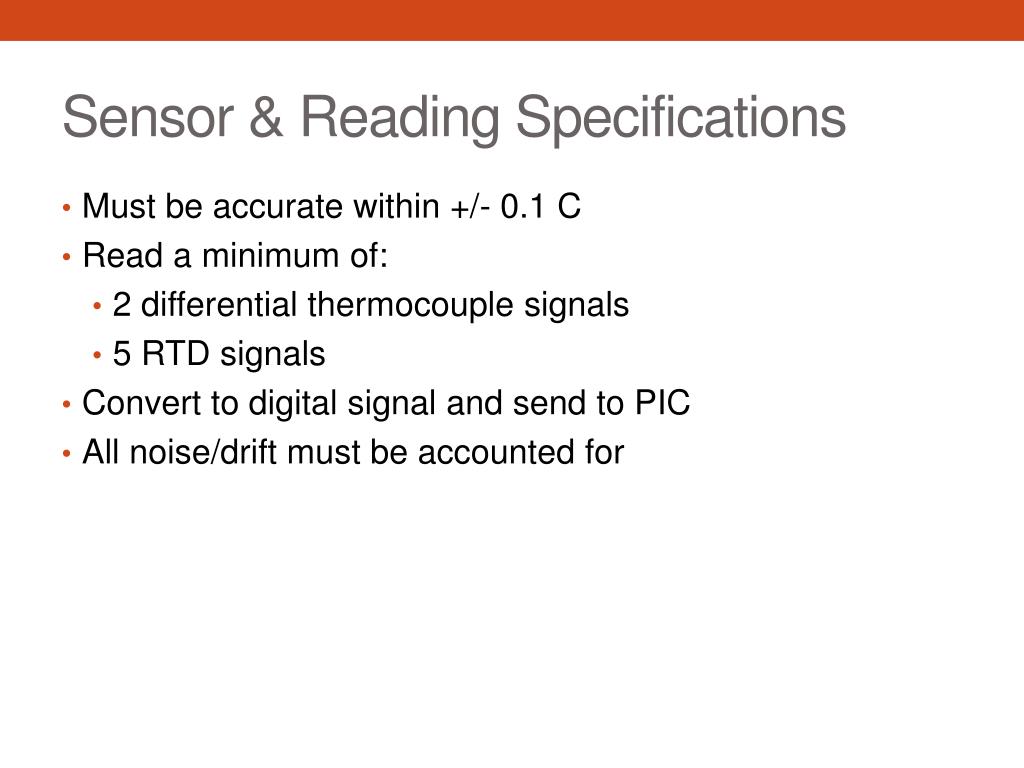 Sensor & Reading Specifications

• Must be accurate within +/- 0.1 C
• Read a minimum of:
  • 2 differential thermocouple signals
  • 5 RTD signals
• Convert to digital signal and send to PIC
• All noise/drift must be accounted for